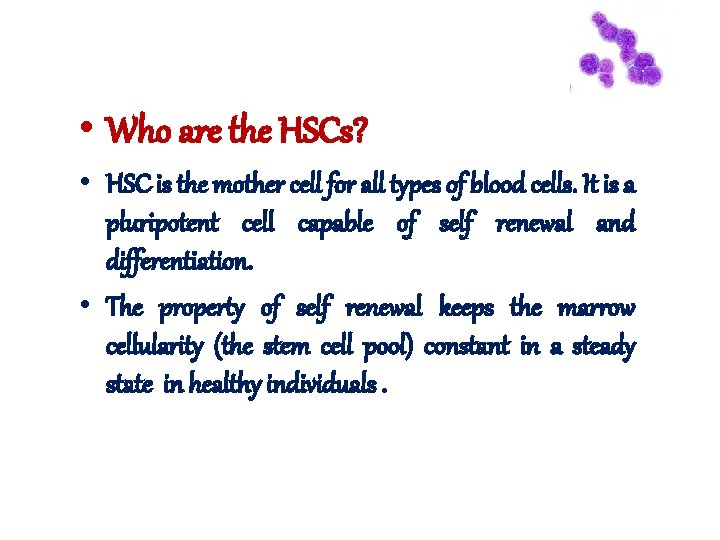 • Who are the HSCs?

• HSC is the mother cell for all types of blood cells. It is a pluripotent cell capable of self renewal and differentiation.

• The property of self renewal keeps the marrow cellularity (the stem cell pool) constant in a steady state in healthy individuals .